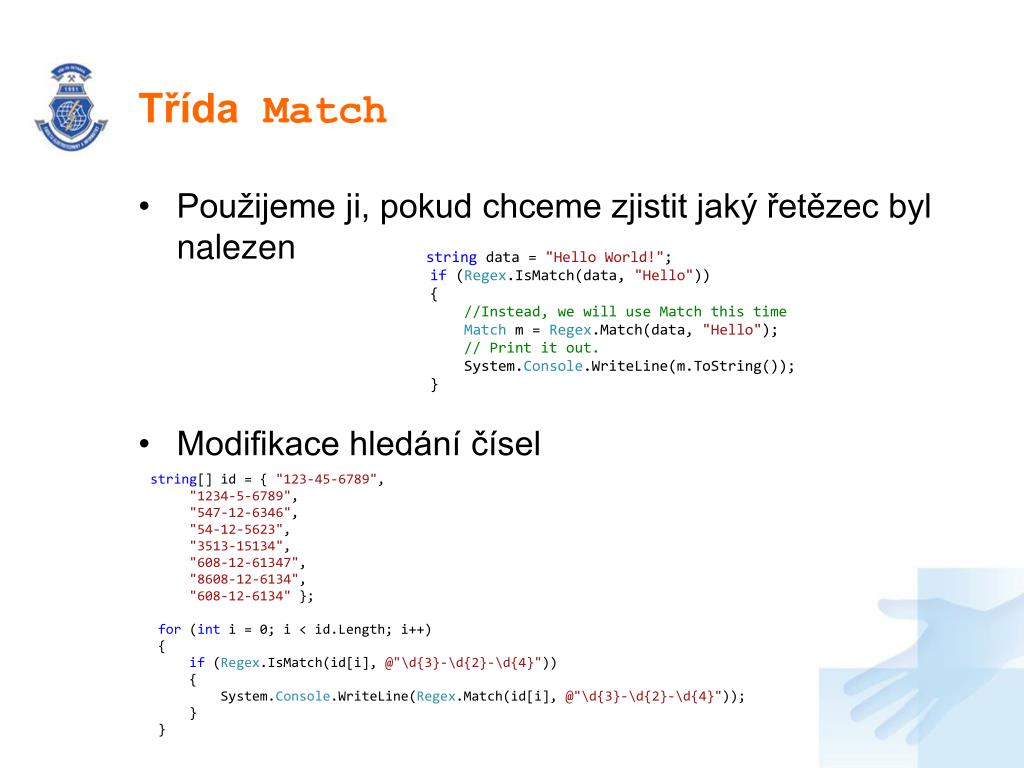 Třída Match

• Použijeme ji, pokud chceme zjistit jaký řetězec byl nalezen

string data = "Hello World!";
if (Regex.IsMatch(data, "Hello"))
{
    //Instead, we will use Match this time
    Match m = Regex.Match(data, "Hello");
    // Print it out.
    System.Console.WriteLine(m.ToString());
}

• Modifikace hledání čísel

string[] id = { "123-45-6789",
     "1234-5-6789",
     "547-12-6346",
     "54-12-5623",
     "3513-15134",
     "608-12-61347",
     "8608-12-6134",
     "608-12-6134" };

for (int i = 0; i < id.Length; i++)
{
    if (Regex.IsMatch(id[i], @"\d{3}-\d{2}-\d{4}"))
    {
        System.Console.WriteLine(Regex.Match(id[i], @"\d{3}-\d{2}-\d{4}"));
    }
}